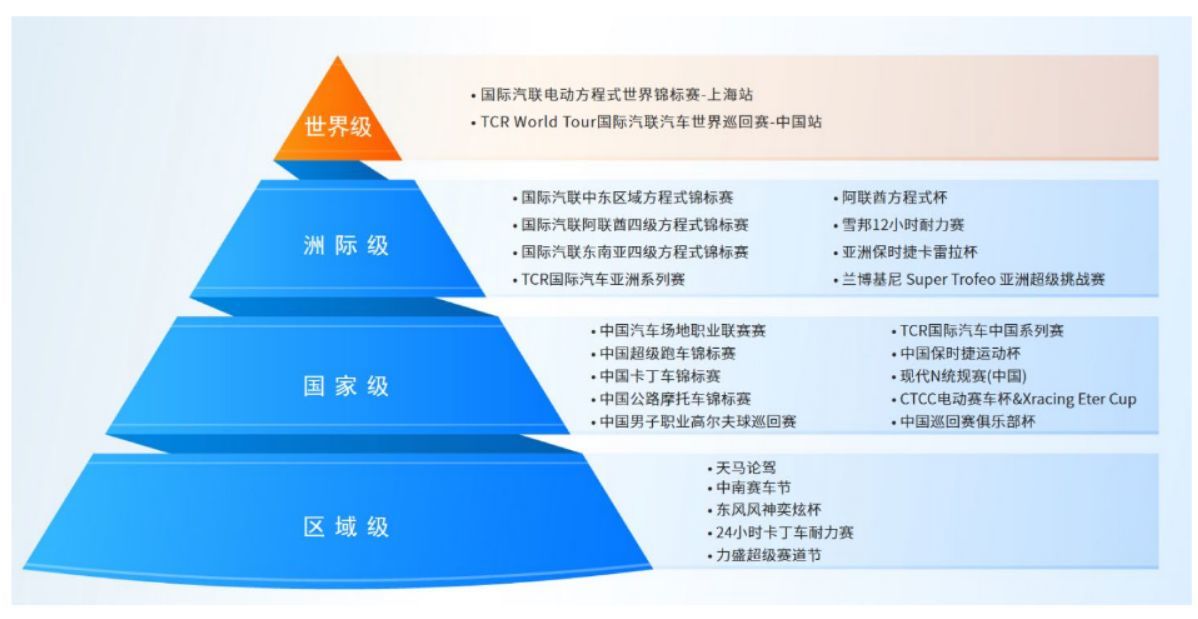 世界级

• 国际汽联电动方程式世界锦标赛-上海站
• TCR World Tour国际汽联汽车世界巡回赛-中国站

洲际级

• 国际汽联中东区域方程式锦标赛
• 国际汽联阿联酋四级方程式锦标赛
• 国际汽联东南亚四级方程式锦标赛
• TCR国际汽车亚洲系列赛

• 阿联酋方程式杯
• 雪邦12小时耐力赛
• 亚洲保时捷卡雷拉杯
• 兰博基尼 Super Trofeo 亚洲超级挑战赛

国家级

• 中国汽车场地职业联赛赛
• 中国超级跑车锦标赛
• 中国卡丁车锦标赛
• 中国公路摩托车锦标赛
• 中国男子职业高尔夫球巡回赛

• TCR国际汽车中国系列赛
• 中国保时捷运动杯
• 现代N统规赛(中国)
• CTCC电动赛车杯&Xracing Eter Cup
• 中国巡回赛俱乐部杯

区域级

• 天马论驾
• 中南赛车节
• 东风风神奕炫杯
• 24小时卡丁车耐力赛
• 力盛超级赛道节